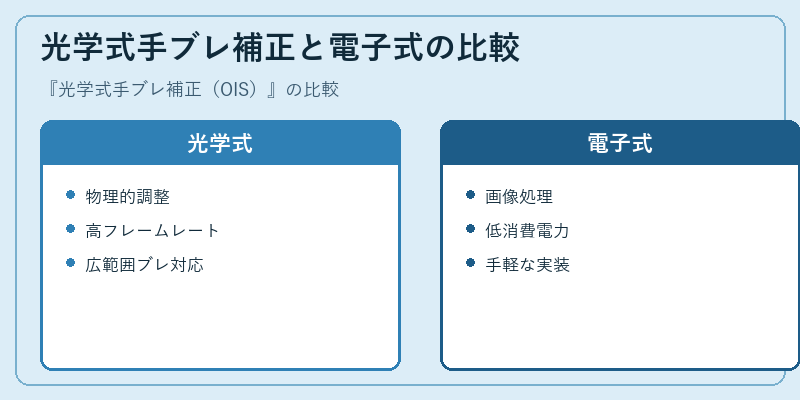 光学式手ブレ補正と電子式の比較

『光学式手ブレ補正（OIS）』の比較

光学式

- 物理的調整
- 高フレームレート
- 広範囲ブレ対応

電子式

- 画像処理
- 低消費電力
- 手軽な実装